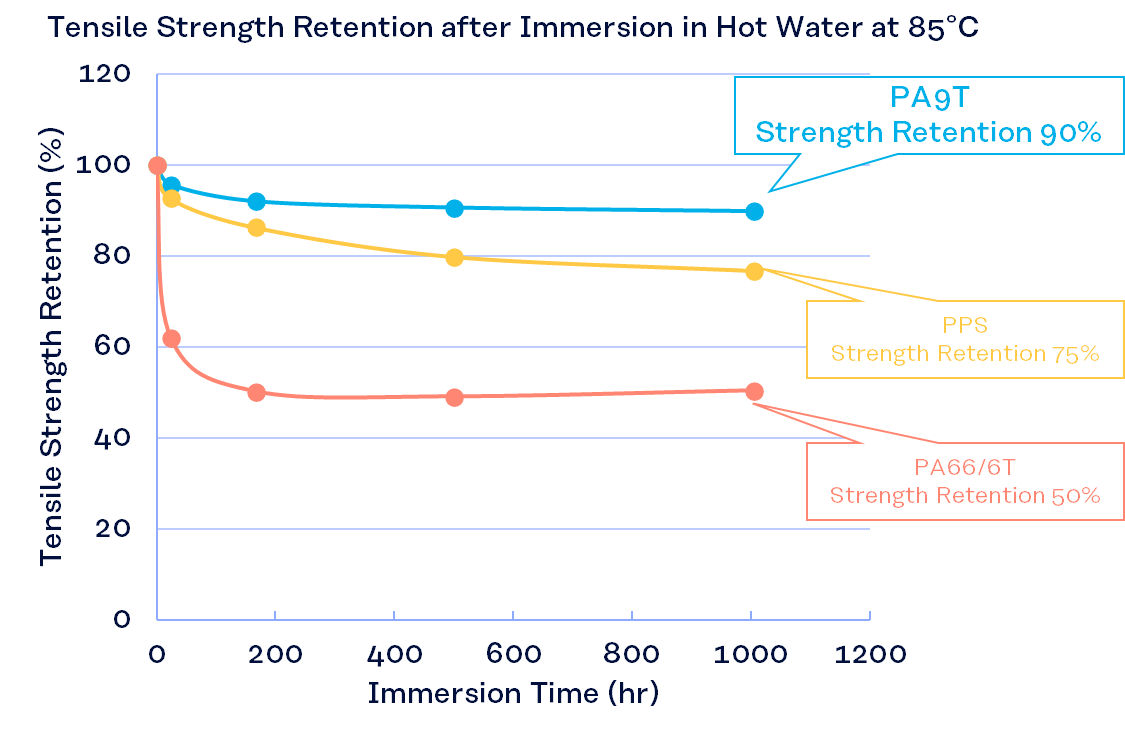 Tensile Strength Retention after Immersion in Hot Water at 85°C

Tensile Strength Retention (%)

120
100
80
60
40
20
0

PA9T
Strength Retention 90%

PPS
Strength Retention 75%

PA66/6T
Strength Retention 50%

0 200 400 600 800 1000 1200

Immersion Time (hr)